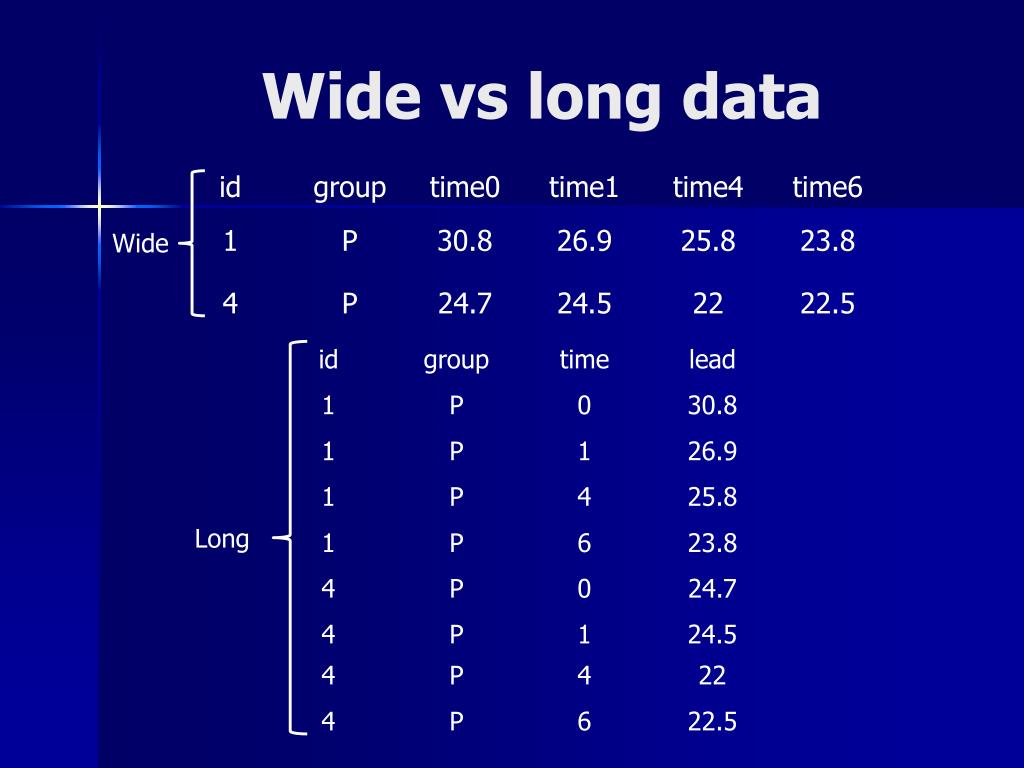 Wide vs long data

Wide

| id | group | time0 | time1 | time4 | time6 |
|---|---|---|---|---|---|
| 1 | P | 30.8 | 26.9 | 25.8 | 23.8 |
| 4 | P | 24.7 | 24.5 | 22 | 22.5 |

Long

| id | group | time | lead |
|---|---|---|---|
| 1 | P | 0 | 30.8 |
| 1 | P | 1 | 26.9 |
| 1 | P | 4 | 25.8 |
| 1 | P | 6 | 23.8 |
| 4 | P | 0 | 24.7 |
| 4 | P | 1 | 24.5 |
| 4 | P | 4 | 22 |
| 4 | P | 6 | 22.5 |